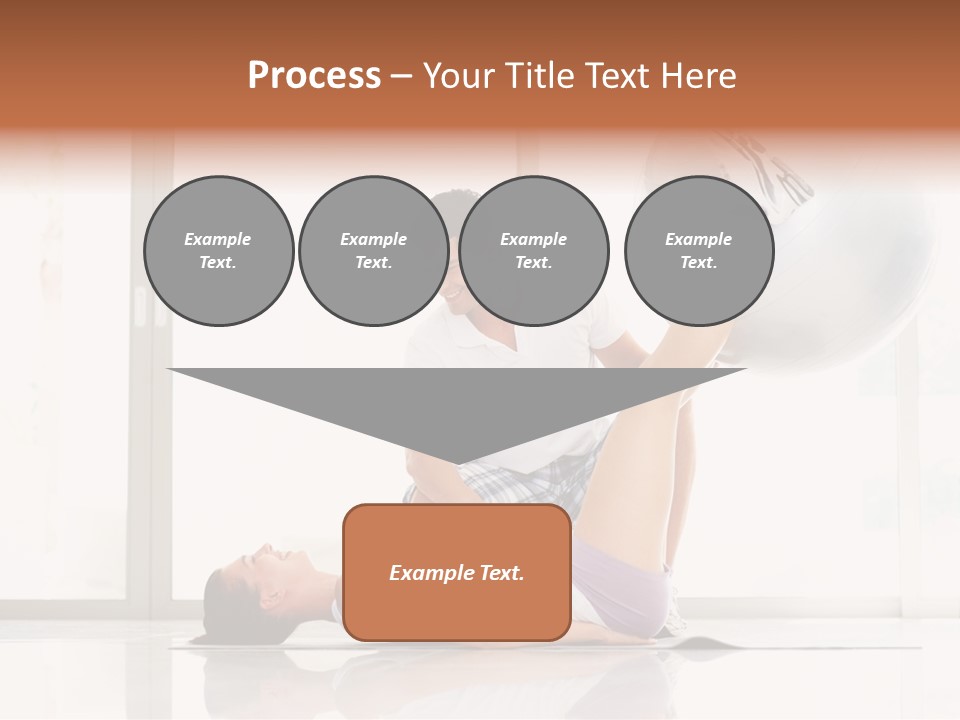 Process – Your Title Text Here

Example Text.

Example Text.

Example Text.

Example Text.

Example Text.